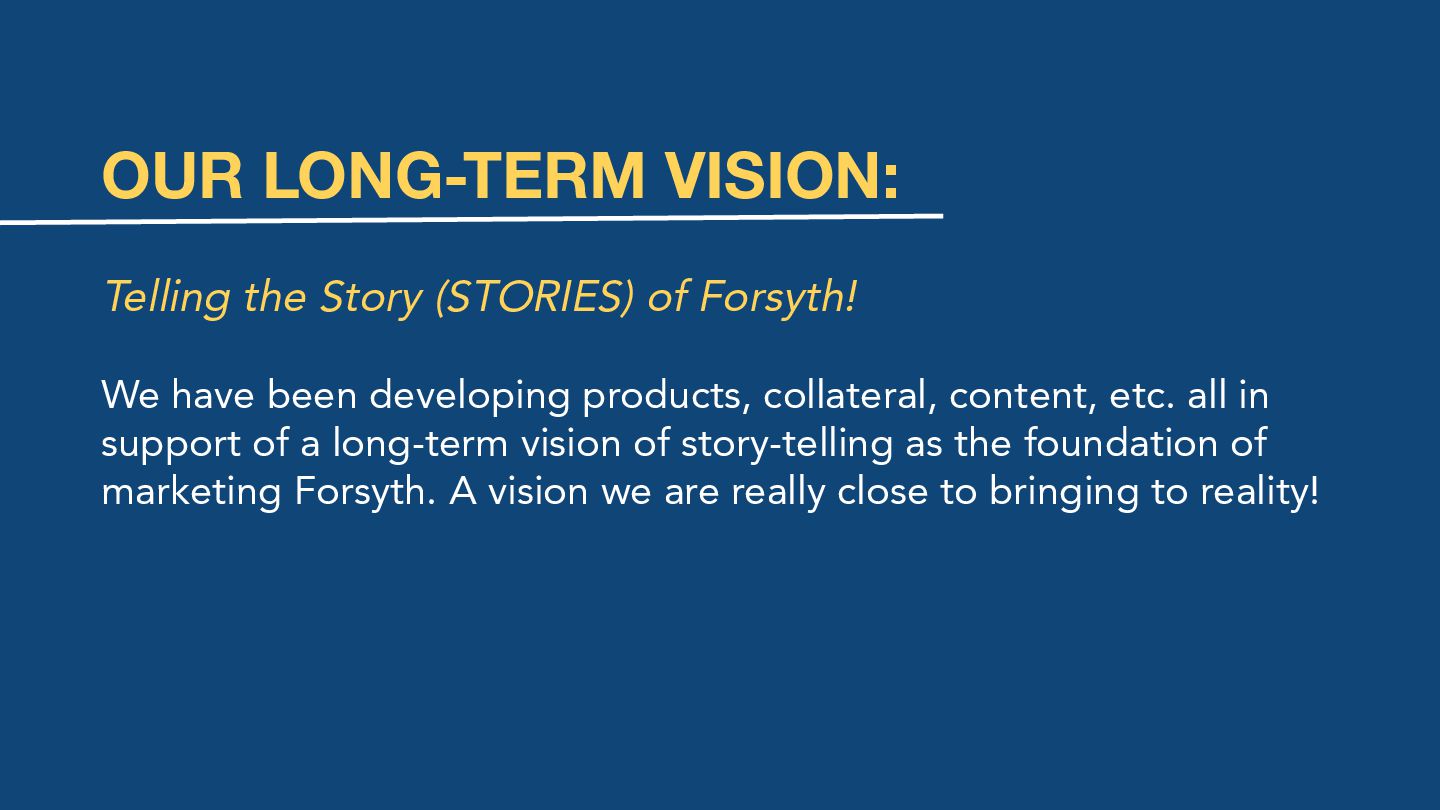 OUR LONG-TERM VISION:

Telling the Story (STORIES) of Forsyth!

We have been developing products, collateral, content, etc. all in support of a long-term vision of story-telling as the foundation of marketing Forsyth. A vision we are really close to bringing to reality!